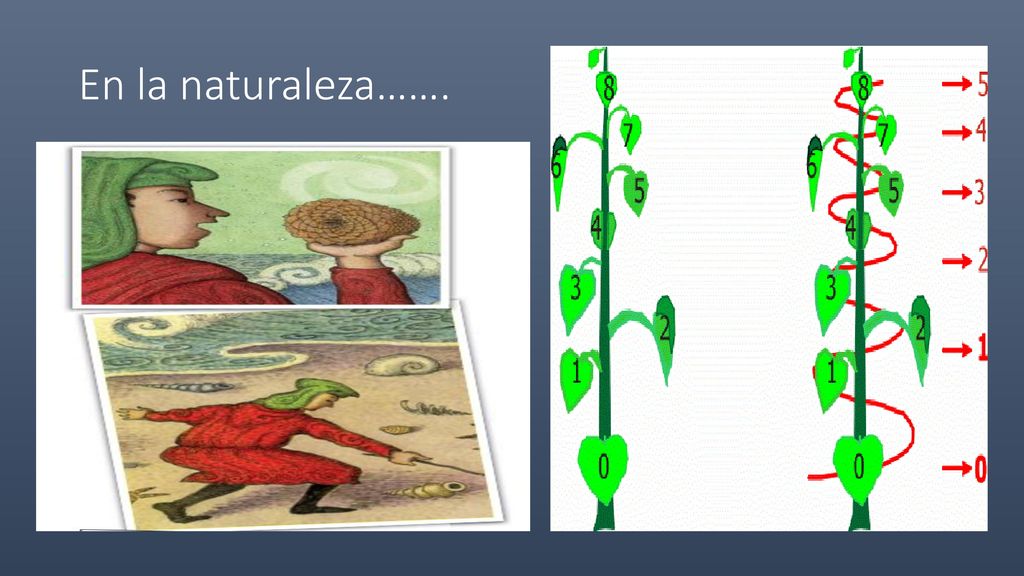 En la naturaleza…….

8
7
6
5
4
3
2
1
0

8
7
6
5
4
3
2
1
0

→5
→4
→3
→2
→1
→0